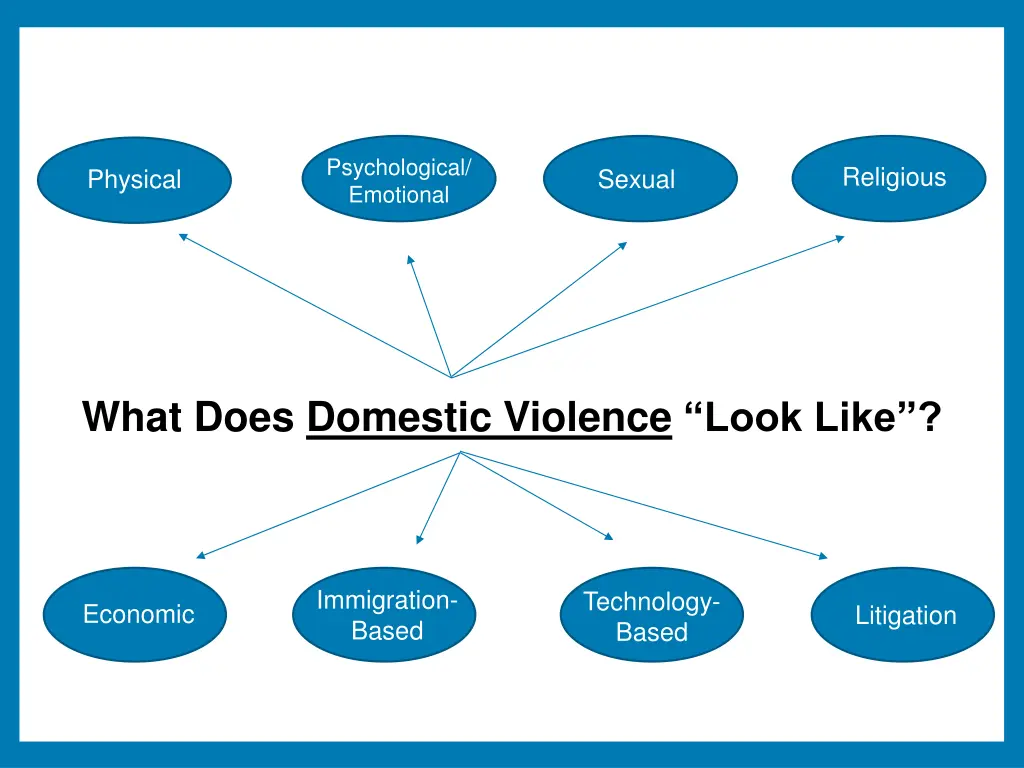 Physical

Psychological/ Emotional

Sexual

Religious

What Does Domestic Violence “Look Like”?

Economic

Immigration-Based

Technology-Based

Litigation